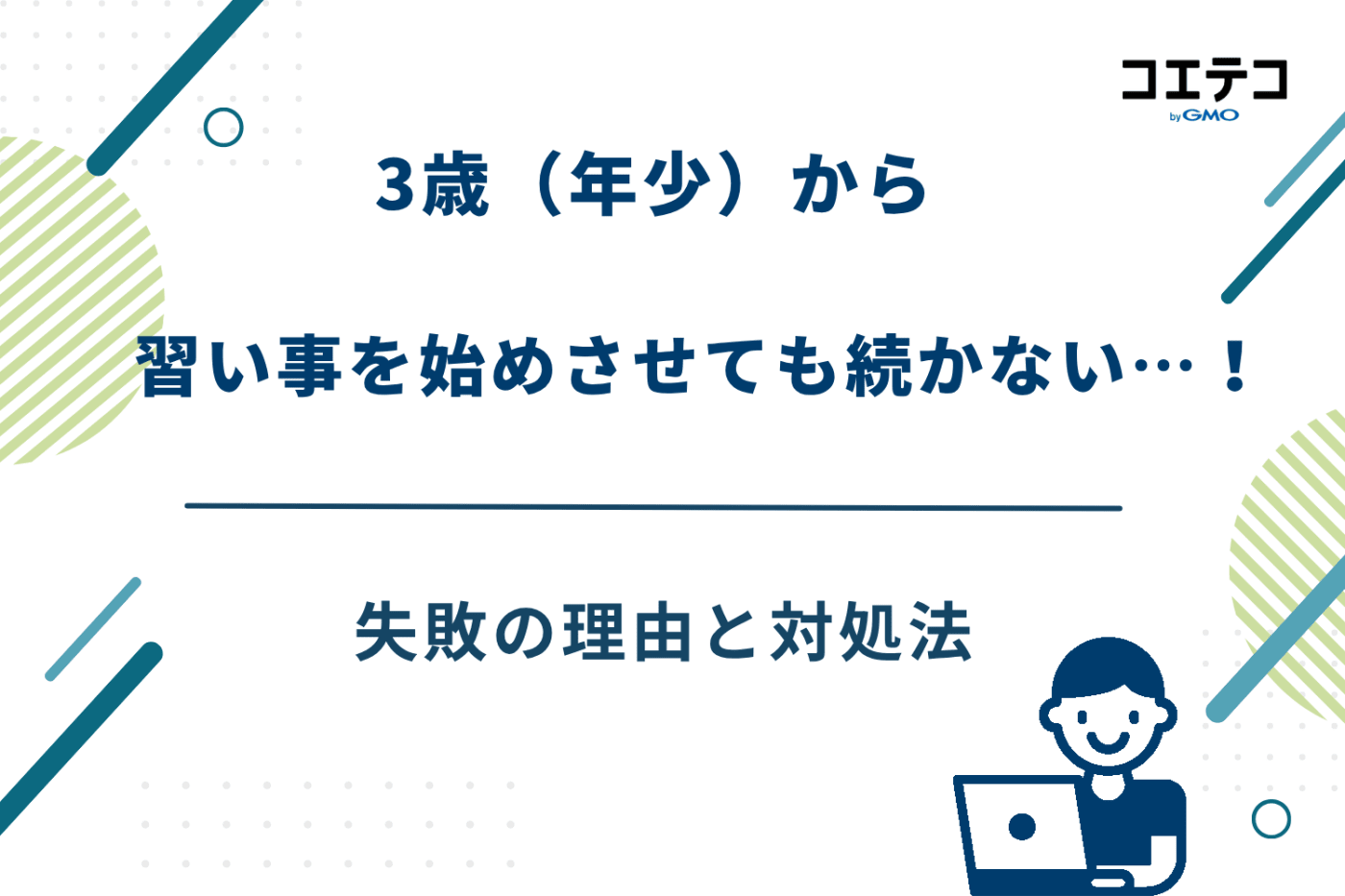 コエテコ
by GMO

3歳（年少）から

習い事を始めさせても続かない…！

失敗の理由と対処法